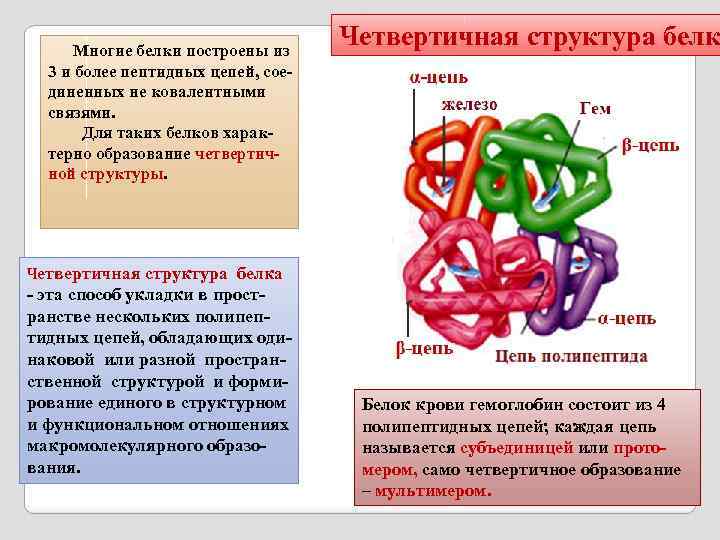 Четвертичная структура белк

Многие белки построены из 3 и более пептидных цепей, соединенных не ковалентными связями.

Для таких белков характерно образование четвертичной структуры.

Четвертичная структура белка - эта способ укладки в пространстве нескольких полипептидных цепей, обладающих одинаковой или разной пространственной структурой и формирование единого в структурном и функциональном отношениях макромолекулярного образования.

α-цепь
железо
Гем
β-цепь
α-цепь
β-цепь
Цепь полипептида

Белок крови гемоглобин состоит из 4 полипептидных цепей; каждая цепь называется субъединицей или протомером, само четвертичное образование – мультимером.